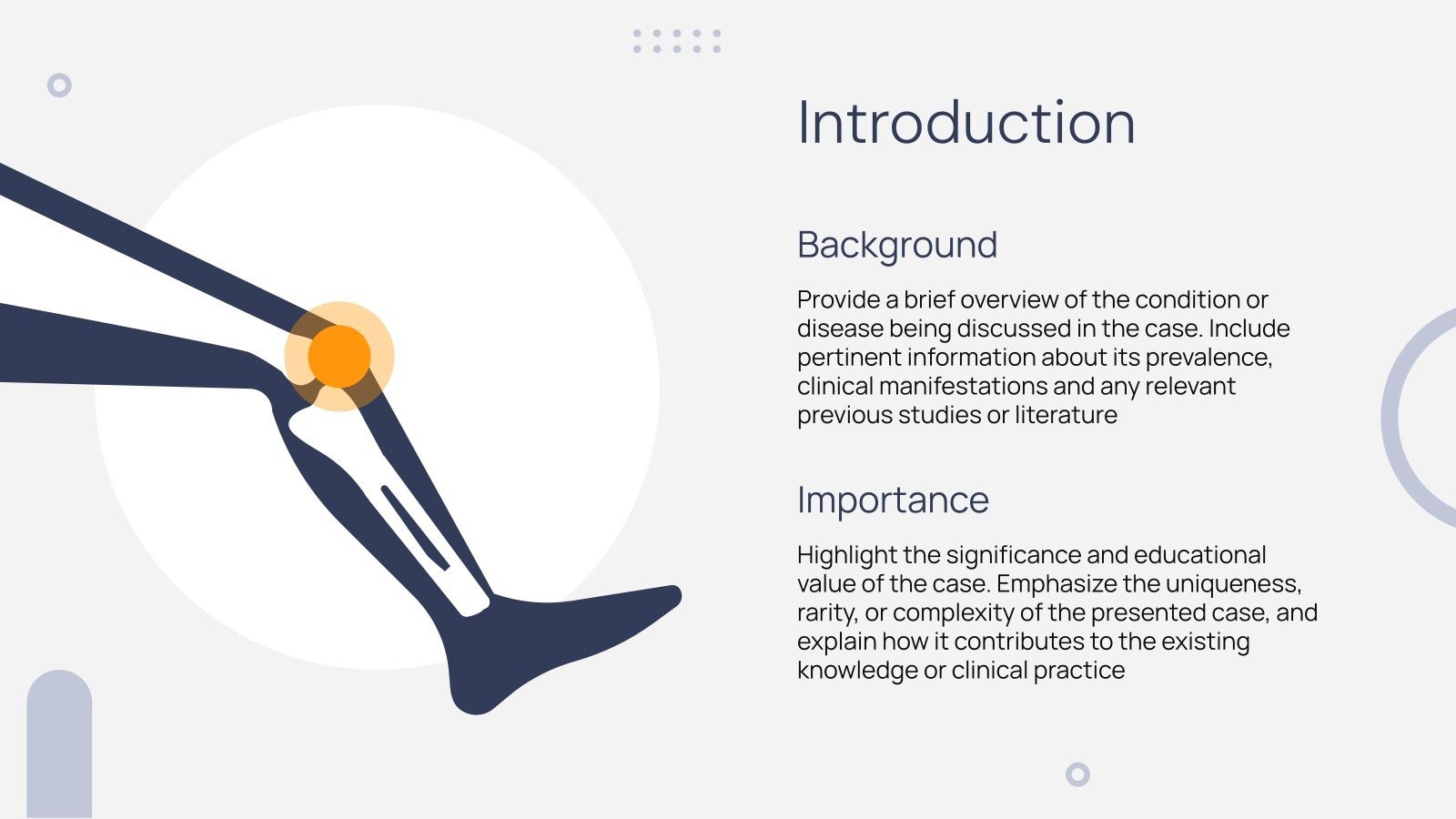 Introduction

Background

Provide a brief overview of the condition or disease being discussed in the case. Include pertinent information about its prevalence, clinical manifestations and any relevant previous studies or literature

Importance

Highlight the significance and educational value of the case. Emphasize the uniqueness, rarity, or complexity of the presented case, and explain how it contributes to the existing knowledge or clinical practice